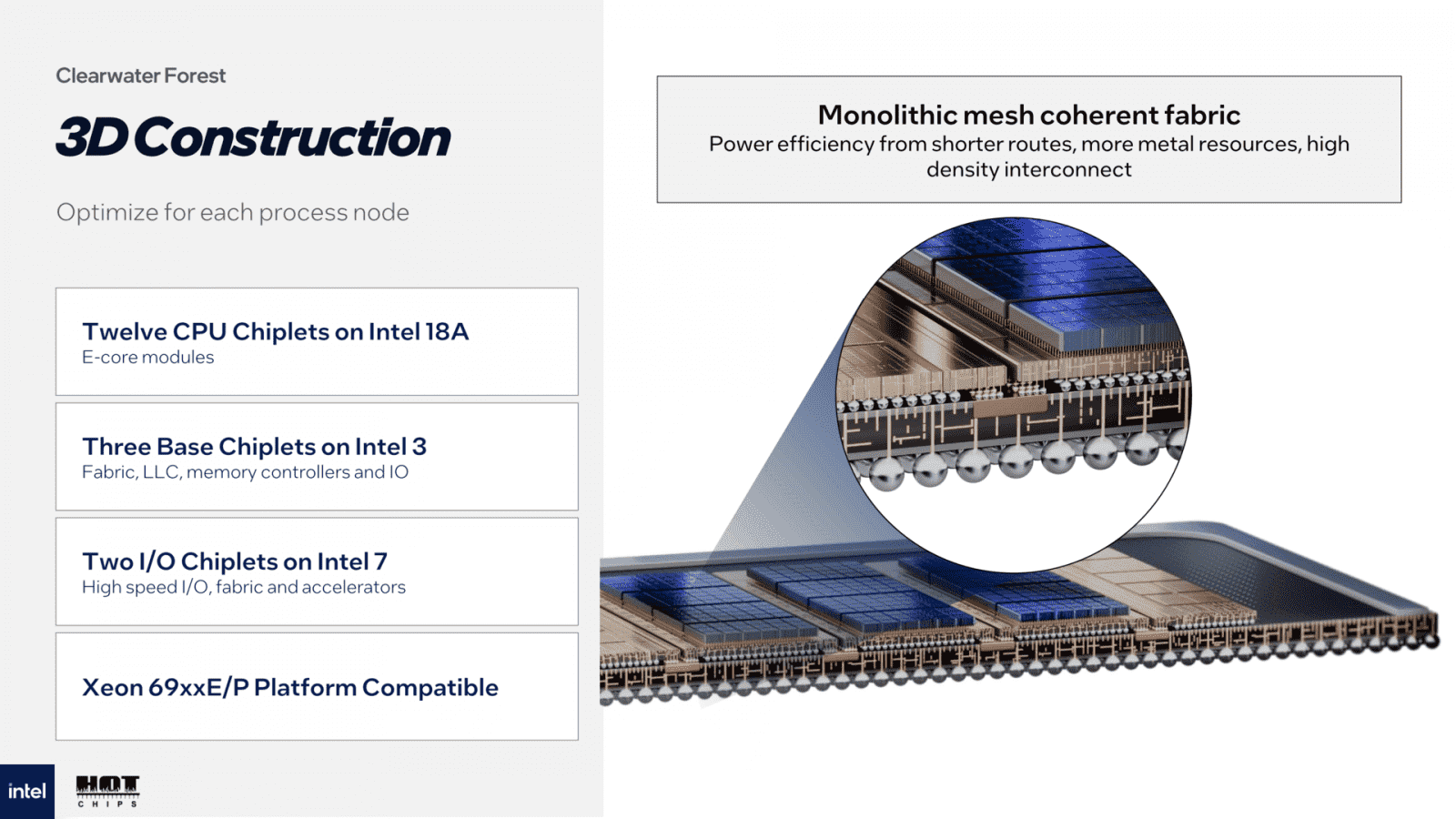 Clearwater Forest

3D Construction

Optimize for each process node

Twelve CPU Chiplets on Intel 18A
E-core modules

Three Base Chiplets on Intel 3
Fabric, LLC, memory controllers and IO

Two I/O Chiplets on Intel 7
High speed I/O, fabric and accelerators

Xeon 69xxE/P Platform Compatible

Monolithic mesh coherent fabric
Power efficiency from shorter routes, more metal resources, high density interconnect

intel

HOT CHIPS